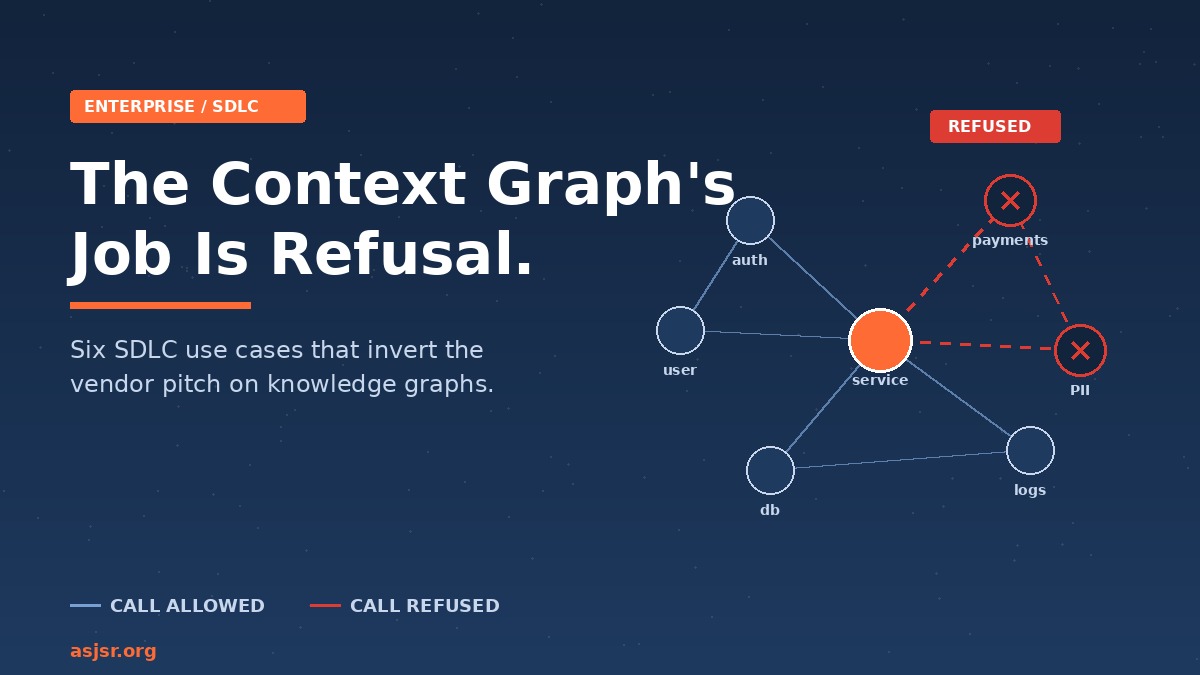 ENTERPRISE / SDLC

The Context Graph's Job Is Refusal.

Six SDLC use cases that invert the vendor pitch on knowledge graphs.

REFUSED

auth

payments

user

service

PII

db

logs

CALL ALLOWED

CALL REFUSED

asjsr.org